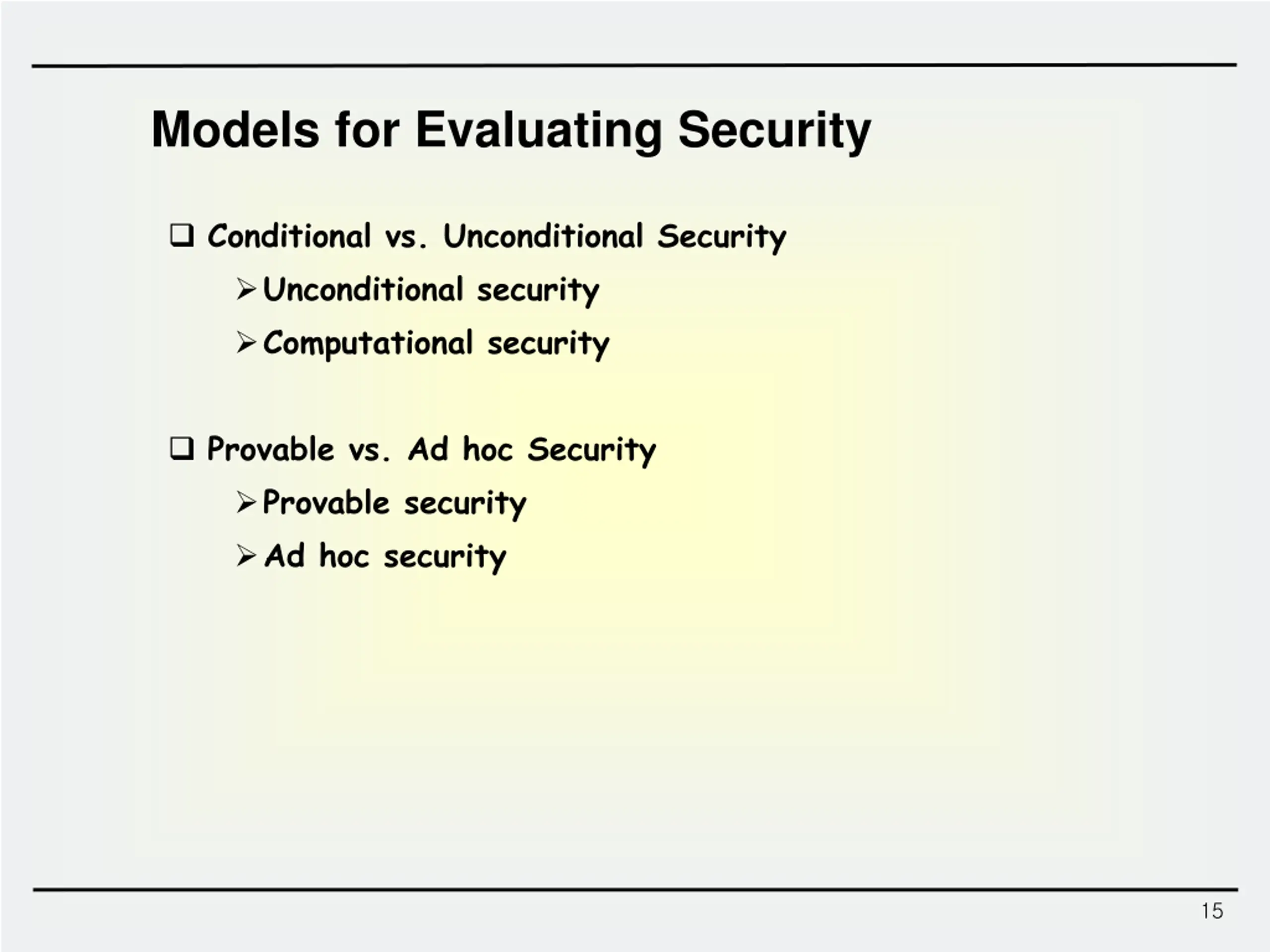 Models for Evaluating Security

❑ Conditional vs. Unconditional Security

➢ Unconditional security

➢ Computational security

❑ Provable vs. Ad hoc Security

➢ Provable security

➢ Ad hoc security

15